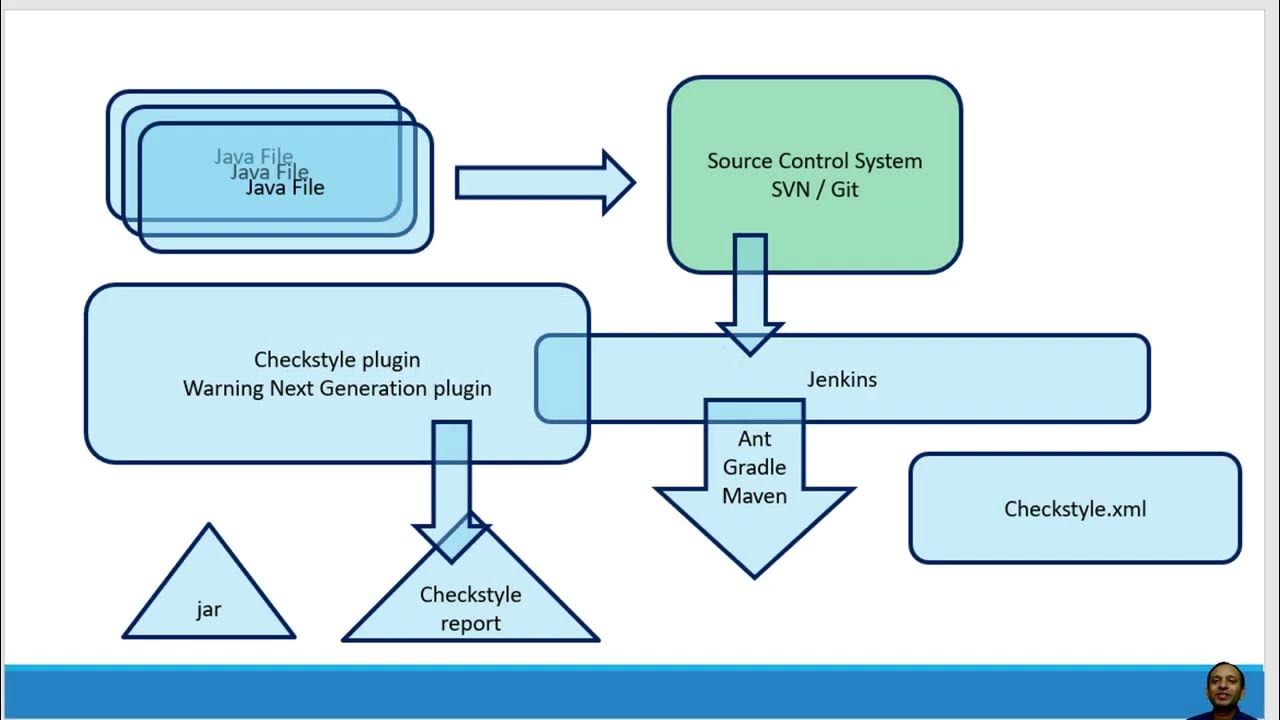 Java File
Java File
Java File

Source Control System
SVN / Git

Checkstyle plugin
Warning Next Generation plugin

Jenkins

Ant
Gradle
Maven

Checkstyle.xml

jar

Checkstyle
report